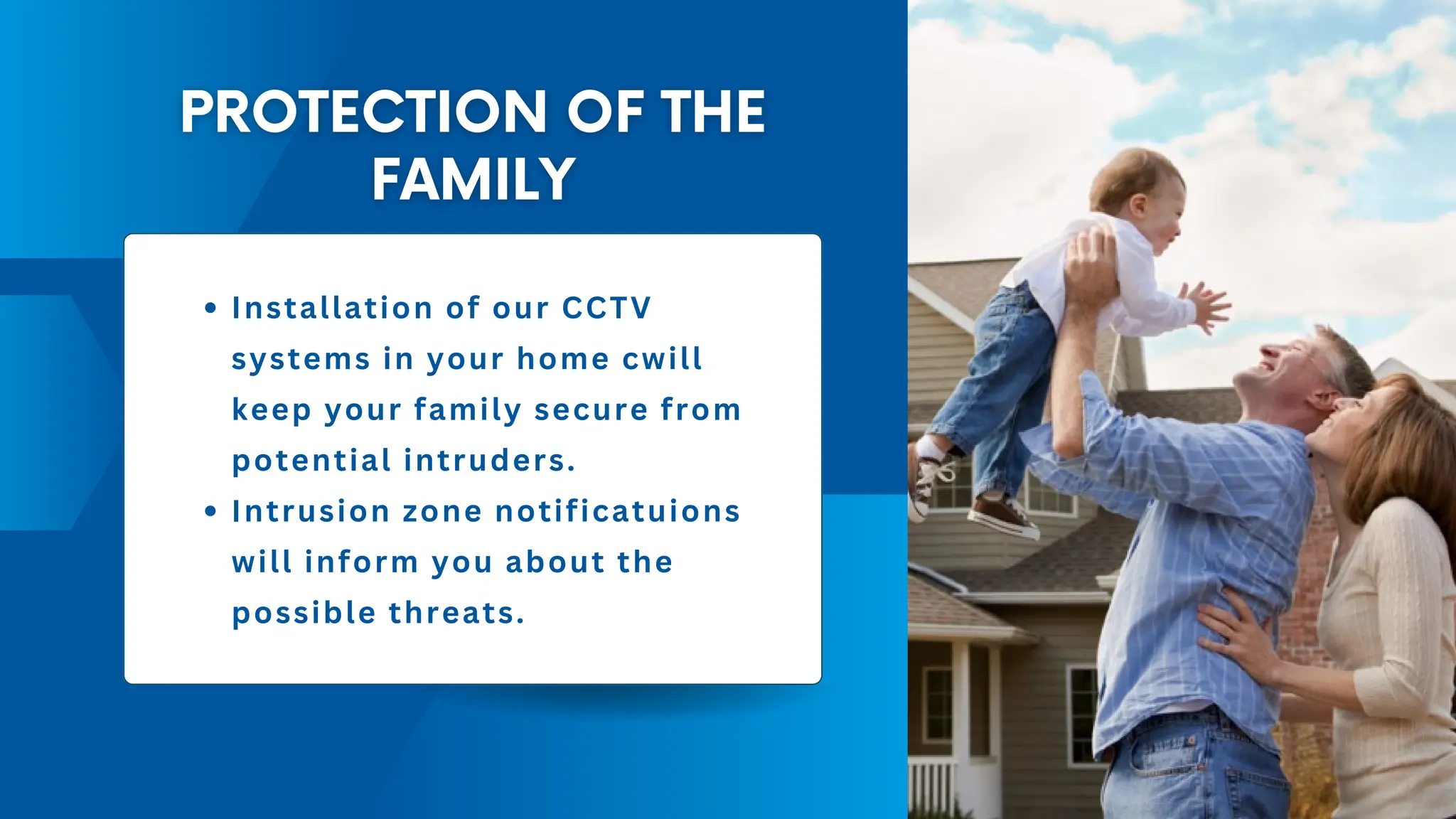 PROTECTION OF THE FAMILY

• Installation of our CCTV systems in your home cwill keep your family secure from potential intruders.
• Intrusion zone notificatuions will inform you about the possible threats.